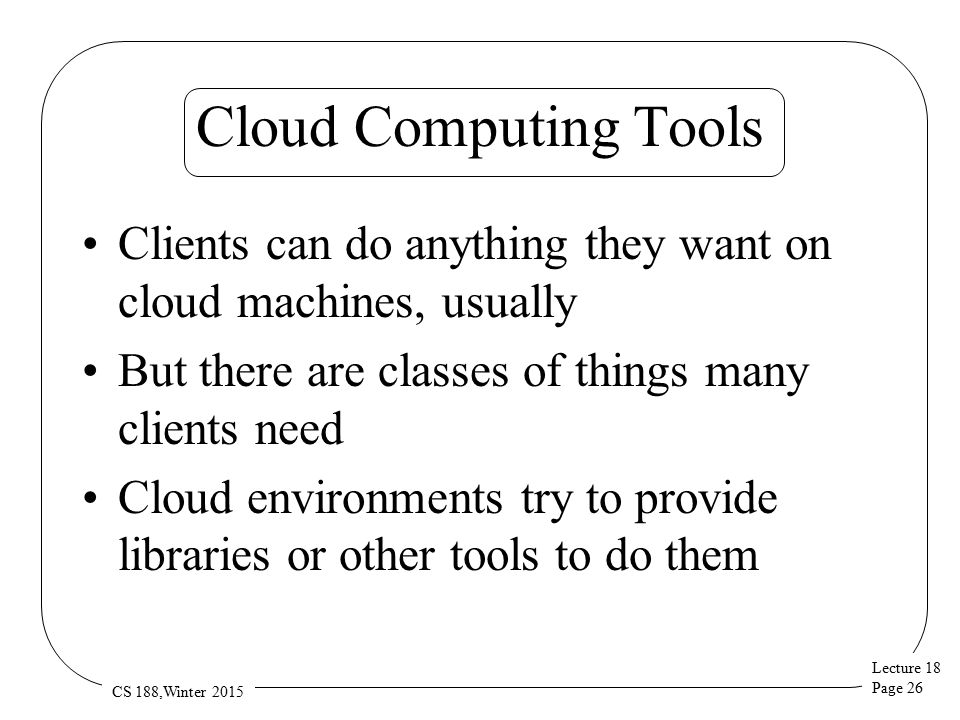 Cloud Computing Tools

• Clients can do anything they want on cloud machines, usually
• But there are classes of things many clients need
• Cloud environments try to provide libraries or other tools to do them

CS 188,Winter 2015

Lecture 18
Page 26